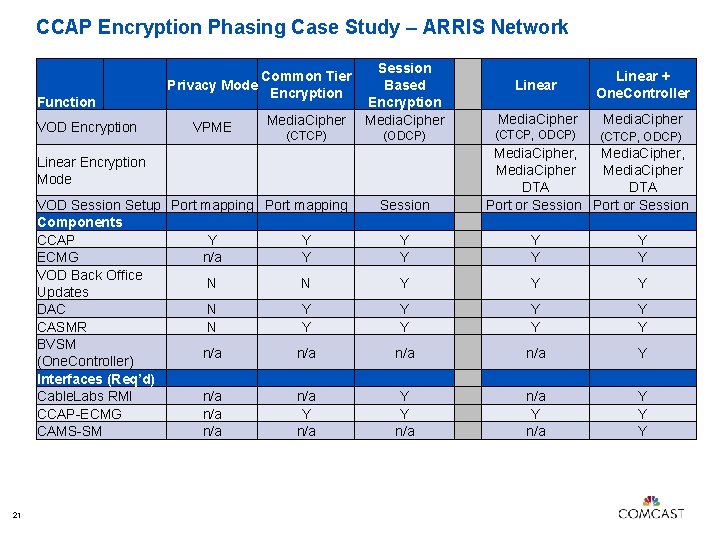 CCAP Encryption Phasing Case Study – ARRIS Network

| Function | Privacy Mode | Common Tier Encryption | Session Based Encryption | | Linear | Linear + OneController |
|---|---|---|---|---|---|---|
| VOD Encryption | VPME | MediaCipher (CTCP) | MediaCipher (ODCP) | | MediaCipher (CTCP, ODCP) | MediaCipher (CTCP, ODCP) |
| Linear Encryption Mode | | | | | MediaCipher, MediaCipher DTA | MediaCipher, MediaCipher DTA |
| VOD Session Setup | Port mapping | Port mapping | Session | | Port or Session | Port or Session |
| Components | | | | | | |
| CCAP | Y | Y | Y | | Y | Y |
| ECMG | n/a | Y | Y | | Y | Y |
| VOD Back Office Updates | N | N | Y | | Y | Y |
| DAC | N | Y | Y | | Y | Y |
| CASMR | N | Y | Y | | Y | Y |
| BVSM (OneController) | n/a | n/a | n/a | | n/a | Y |
| Interfaces (Req'd) | | | | | | |
| CableLabs RMI | n/a | n/a | Y | | n/a | Y |
| CCAP-ECMG | n/a | Y | Y | | Y | Y |
| CAMS-SM | n/a | n/a | n/a | | n/a | Y |

21

COMCAST